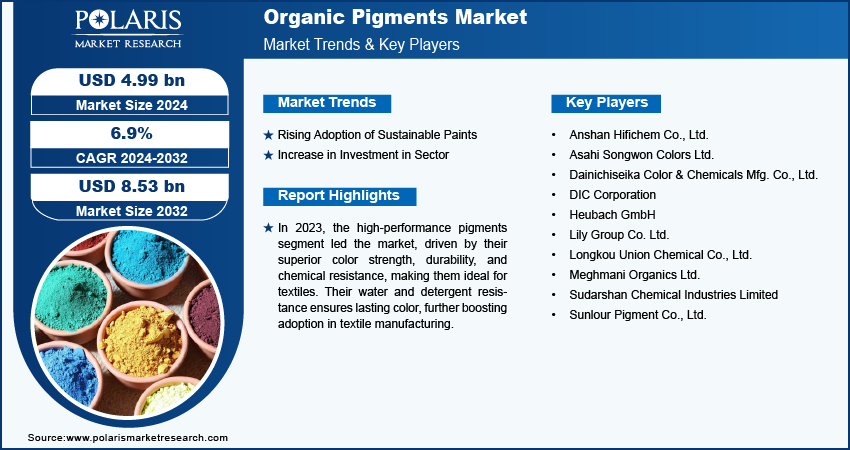 POLARIS
MARKET RESEARCH

Organic Pigments Market
Market Trends & Key Players

USD 4.99 bn
Market Size 2024

6.9%
CAGR 2024-2032

USD 8.53 bn
Market Size 2032

Market Trends

★ Rising Adoption of Sustainable Paints
★ Increase in Investment in Sector

Report Highlights

★ In 2023, the high-performance pigments segment led the market, driven by their superior color strength, durability, and chemical resistance, making them ideal for textiles. Their water and detergent resistance ensures lasting color, further boosting adoption in textile manufacturing.

Key Players

• Anshan Hifichem Co., Ltd.
• Asahi Songwon Colors Ltd.
• Dainichiseika Color & Chemicals Mfg. Co., Ltd.
• DIC Corporation
• Heubach GmbH
• Lily Group Co. Ltd.
• Longkou Union Chemical Co., Ltd.
• Meghmani Organics Ltd.
• Sudarshan Chemical Industries Limited
• Sunlour Pigment Co., Ltd.

Source:www.polarismarketresearch.com